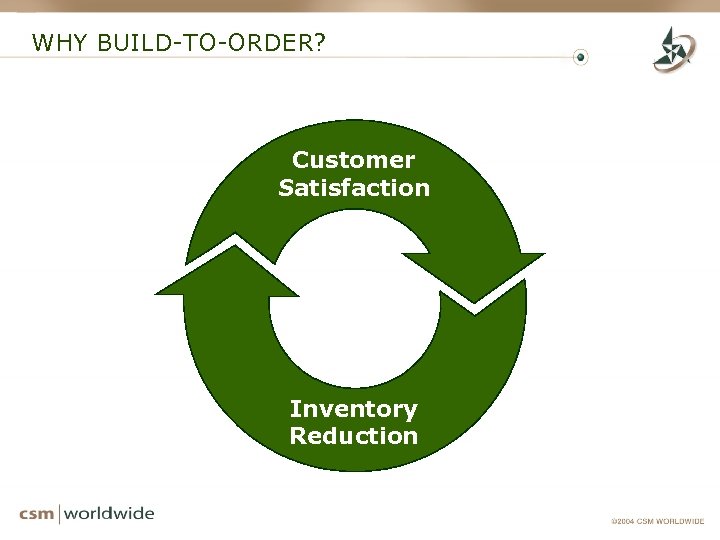 WHY BUILD-TO-ORDER?

Customer Satisfaction

Inventory Reduction

csm | worldwide

©2004 CSM WORLDWIDE